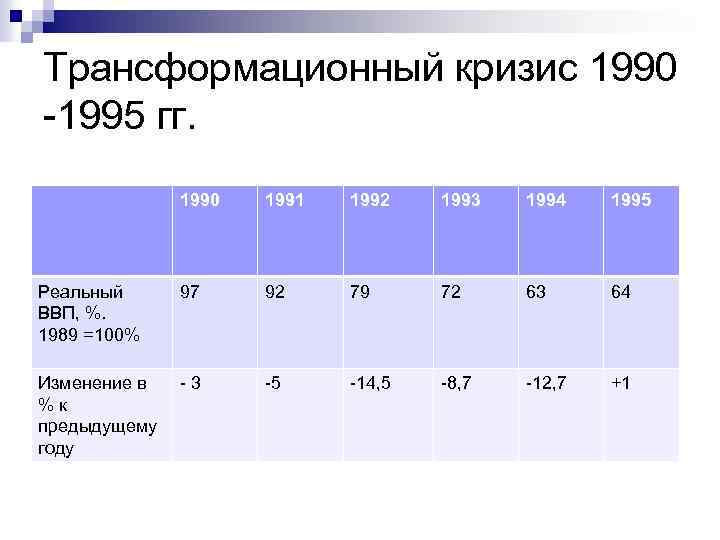 Трансформационный кризис 1990 -1995 гг.

| | 1990 | 1991 | 1992 | 1993 | 1994 | 1995 |
|---|---|---|---|---|---|---|
| Реальный ВВП, %. 1989 =100% | 97 | 92 | 79 | 72 | 63 | 64 |
| Изменение в % к предыдущему году | - 3 | -5 | -14,5 | -8,7 | -12,7 | +1 |